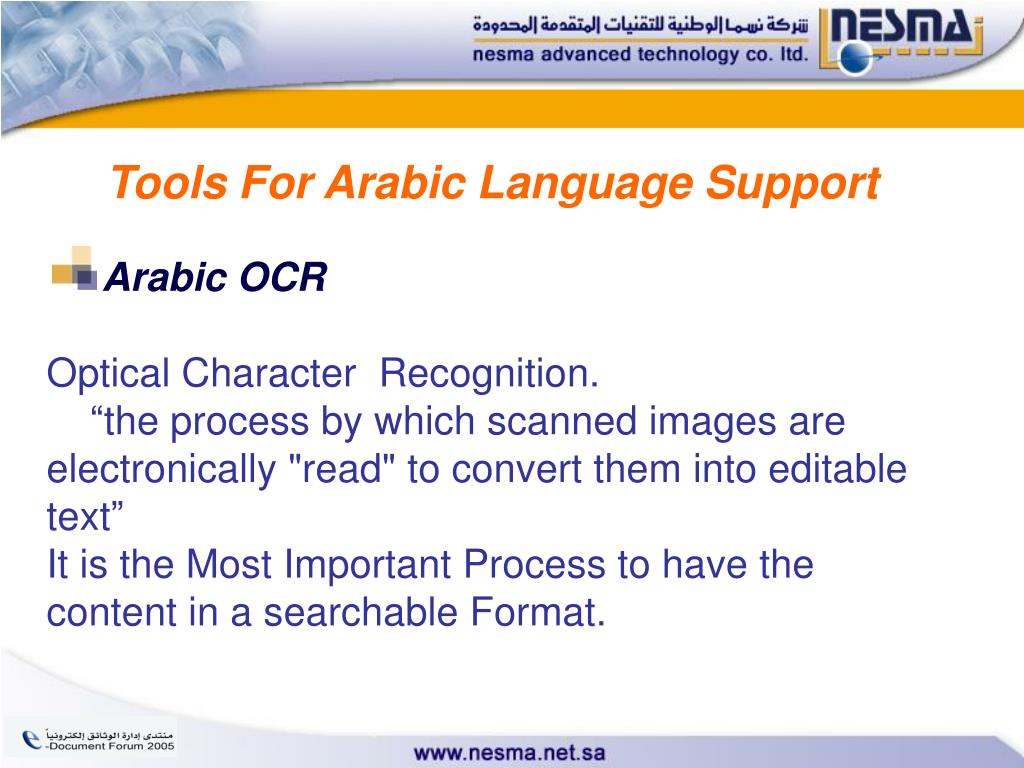 شركة نسما الوطنية للتقنيات المتقدمة المحدودة
nesma advanced technology co. ltd.
NESMA

Tools For Arabic Language Support

Arabic OCR

Optical Character Recognition.
“the process by which scanned images are electronically "read" to convert them into editable text”
It is the Most Important Process to have the content in a searchable Format.

منتدى إدارة الوثائق إلكترونياً
e-Document Forum 2005

www.nesma.net.sa